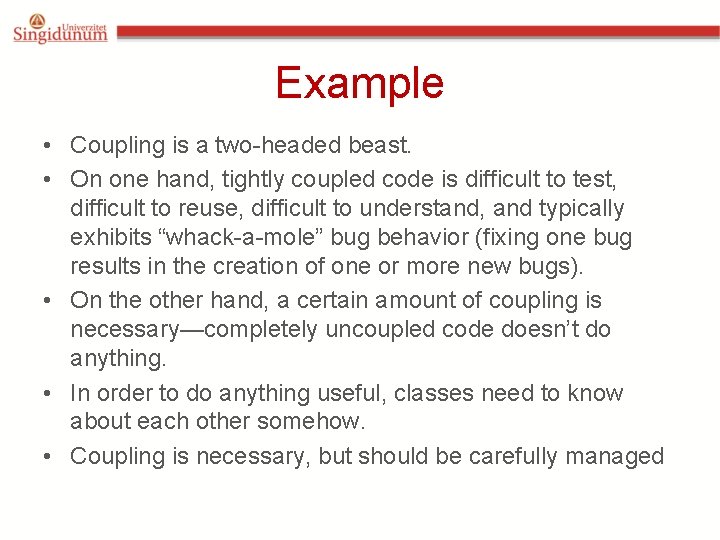 Univerzitet Singidunum

Example

• Coupling is a two-headed beast.

• On one hand, tightly coupled code is difficult to test, difficult to reuse, difficult to understand, and typically exhibits “whack-a-mole” bug behavior (fixing one bug results in the creation of one or more new bugs).

• On the other hand, a certain amount of coupling is necessary—completely uncoupled code doesn’t do anything.

• In order to do anything useful, classes need to know about each other somehow.

• Coupling is necessary, but should be carefully managed